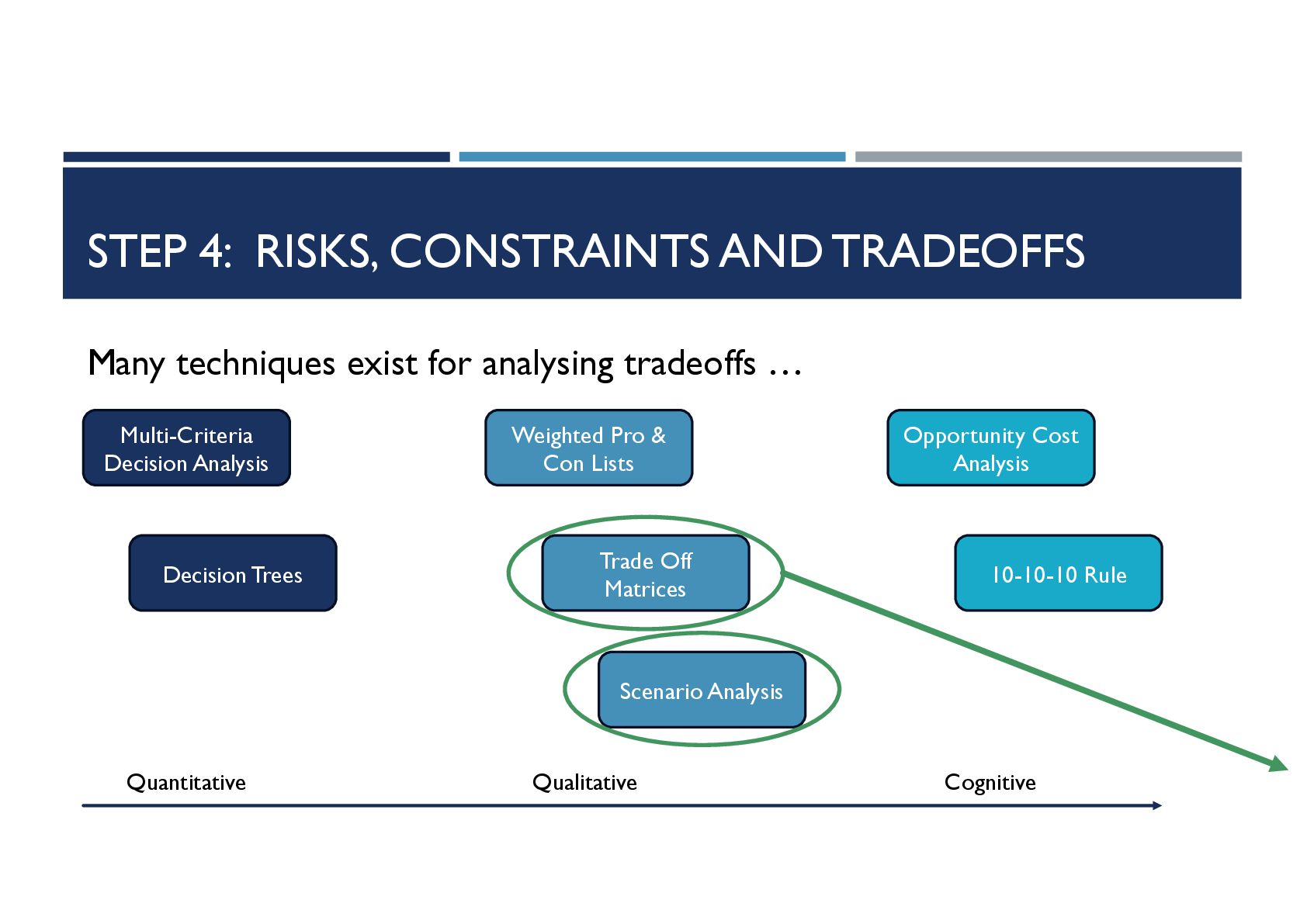 STEP 4: RISKS, CONSTRAINTS AND TRADEOFFS

Many techniques exist for analysing tradeoffs …

Multi-Criteria Decision Analysis

Weighted Pro & Con Lists

Opportunity Cost Analysis

Decision Trees

Trade Off Matrices

10-10-10 Rule

Scenario Analysis

Quantitative

Qualitative

Cognitive